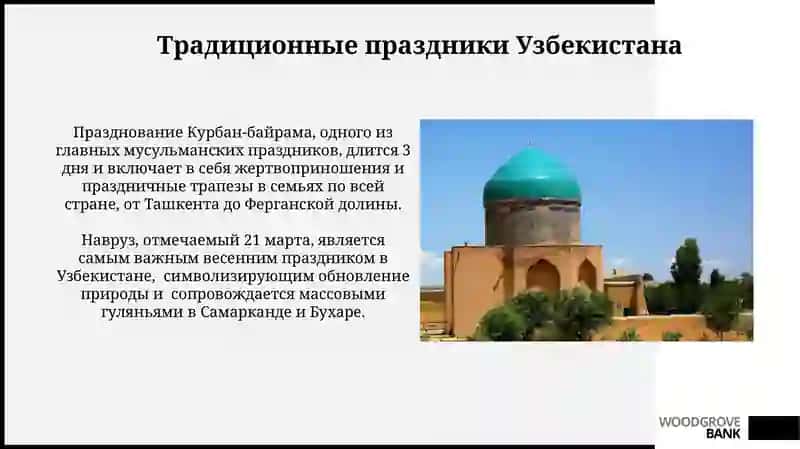 Традиционные праздники Узбекистана

Празднование Курбан-байрама, одного из главных мусульманских праздников, длится 3 дня и включает в себя жертвоприношения и праздничные трапезы в семьях по всей стране, от Ташкента до Ферганской долины.

Навруз, отмечаемый 21 марта, является самым важным весенним праздником в Узбекистане, символизирующим обновление природы и сопровождается массовыми гуляньями в Самарканде и Бухаре.

WOODGROVE BANK